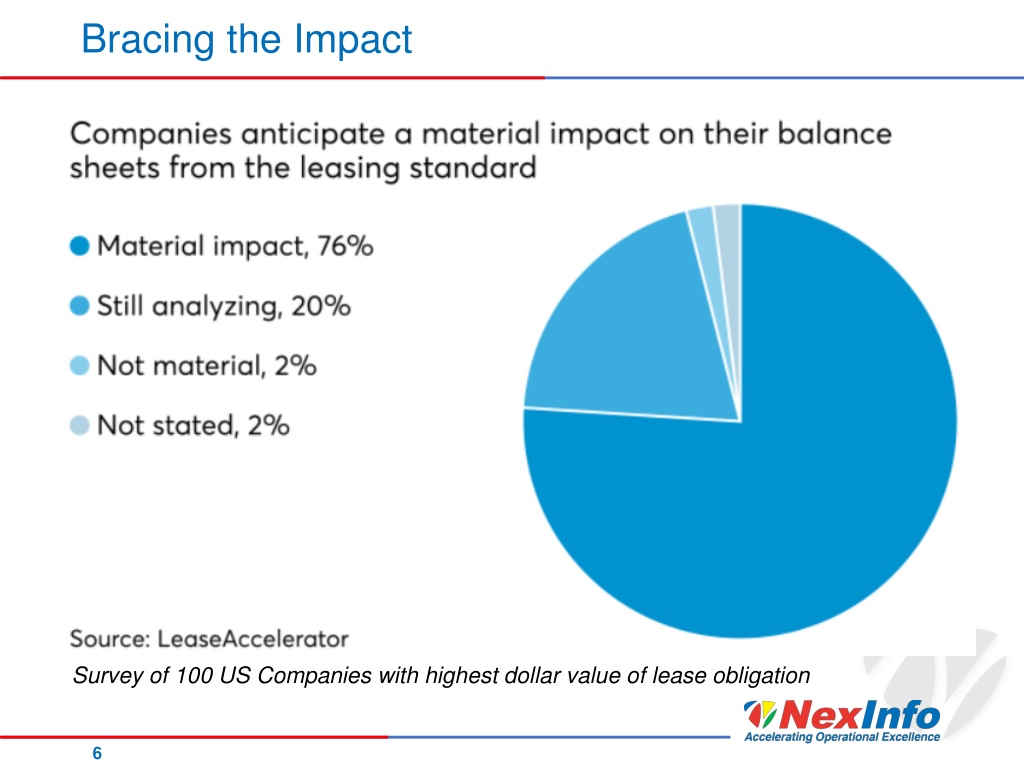 Bracing the Impact

Companies anticipate a material impact on their balance sheets from the leasing standard

Material impact, 76%

Still analyzing, 20%

Not material, 2%

Not stated, 2%

Source: LeaseAccelerator

Survey of 100 US Companies with highest dollar value of lease obligation

NexInfo
Accelerating Operational Excellence

6